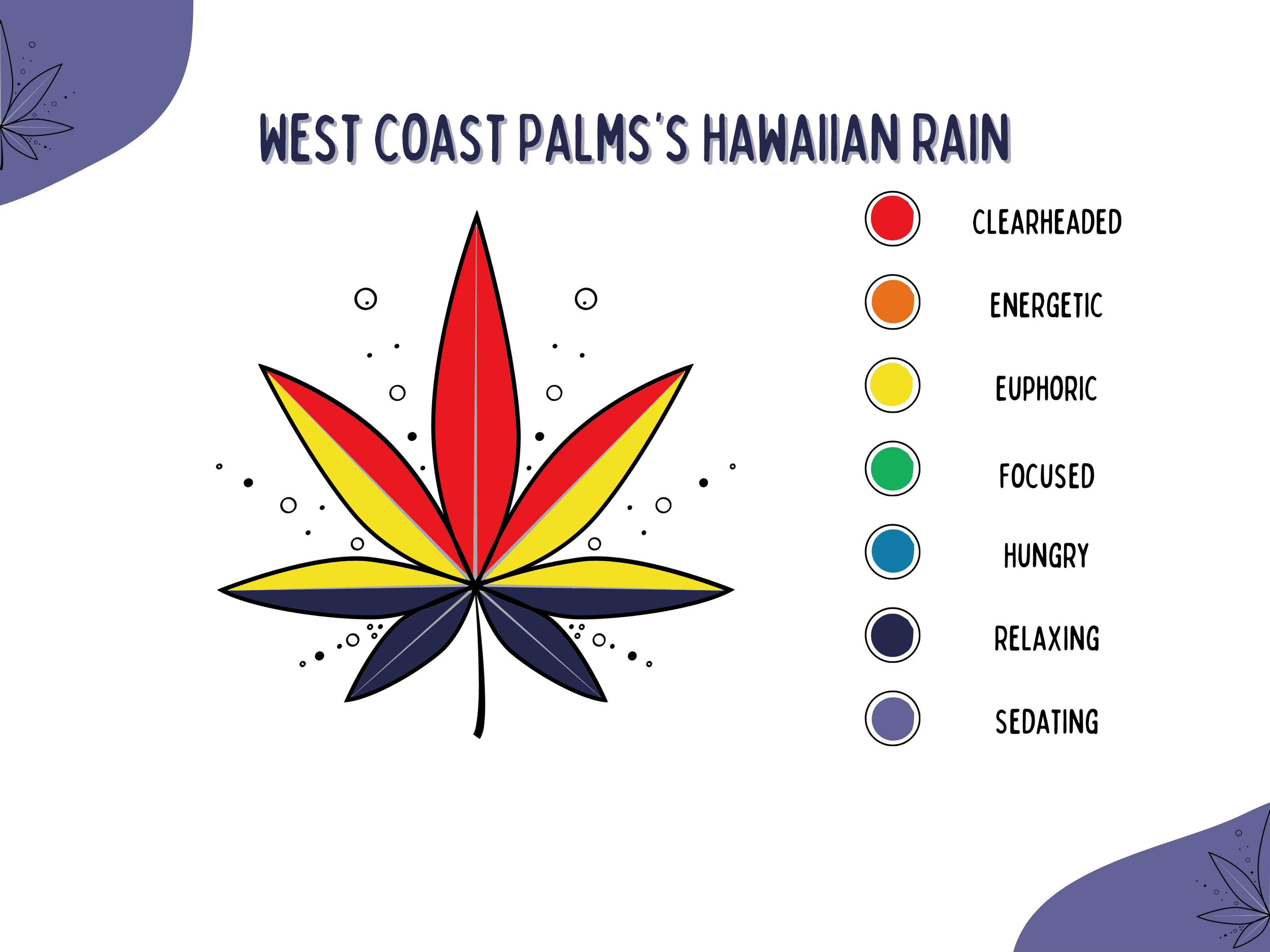 WEST COAST PALMS'S HAWAIIAN RAIN

CLEARHEADED

ENERGETIC

EUPHORIC

FOCUSED

HUNGRY

RELAXING

SEDATING